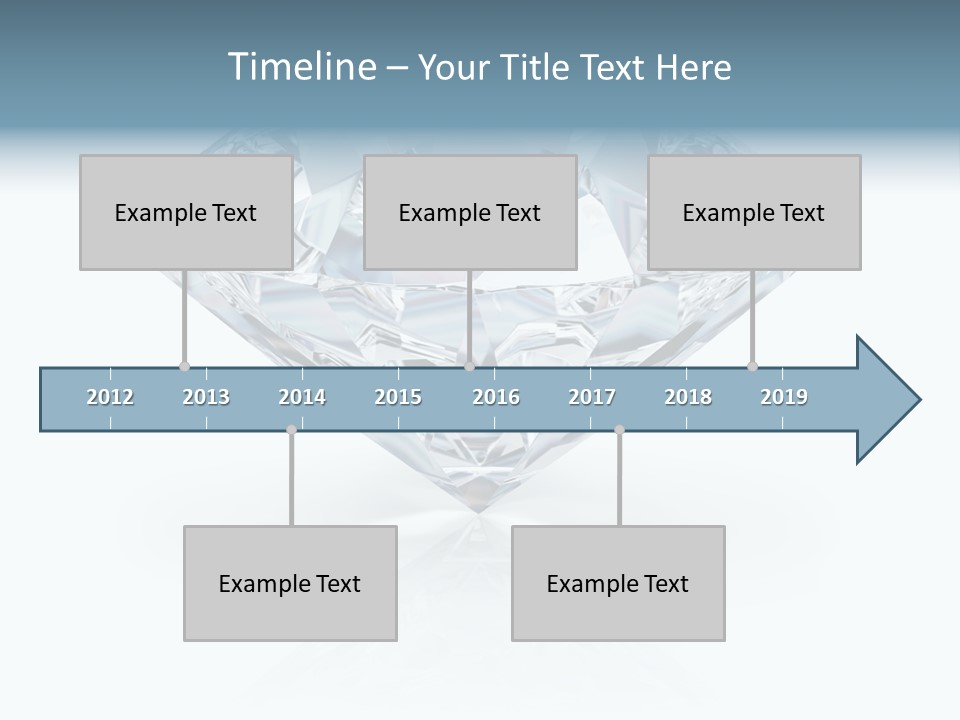 Timeline – Your Title Text Here

Example Text

Example Text

Example Text

2012 2013 2014 2015 2016 2017 2018 2019

Example Text

Example Text